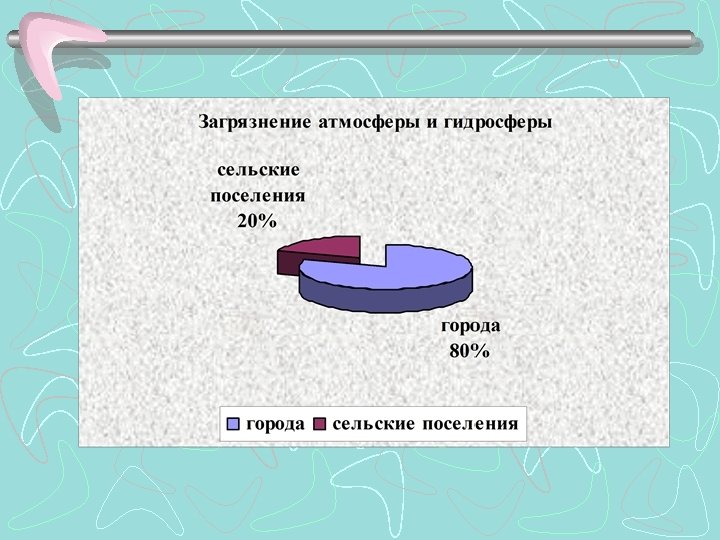 Загрязнение атмосферы и гидросферы

сельские поселения 20%

города 80%

города сельские поселения